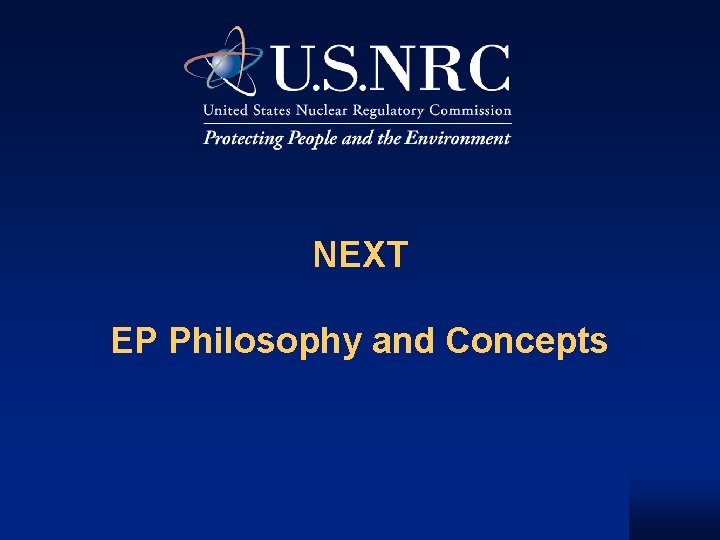 U.S.NRC
United States Nuclear Regulatory Commission
Protecting People and the Environment

NEXT

EP Philosophy and Concepts